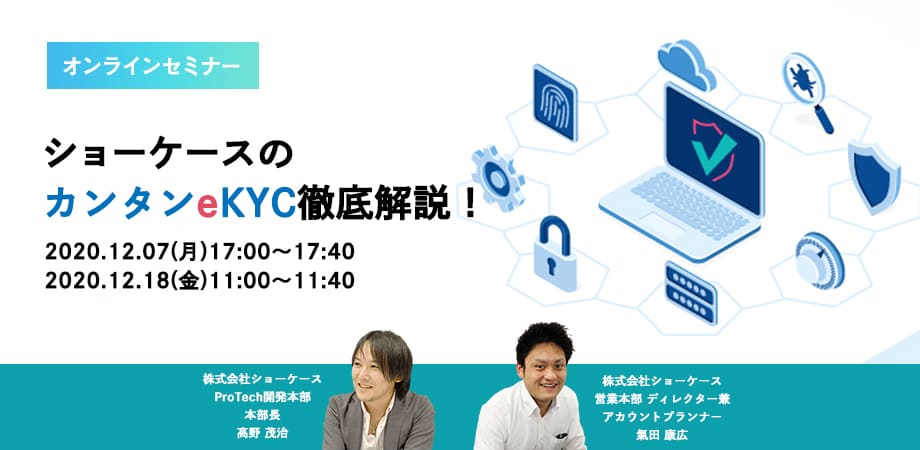 オンラインセミナー

ショーケースの
カンタンeKYC徹底解説！

2020.12.07(月)17:00～17:40
2020.12.18(金)11:00～11:40

株式会社ショーケース
ProTech開発本部
本部長
高野 茂治

株式会社ショーケース
営業本部 ディレクター兼
アカウントプランナー
氣田 康広